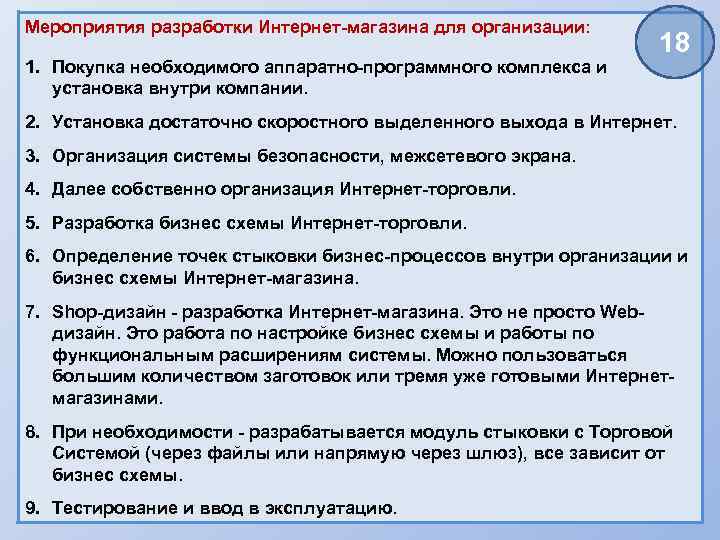 Мероприятия разработки Интернет-магазина для организации:

18

1. Покупка необходимого аппаратно-программного комплекса и установка внутри компании.

2. Установка достаточно скоростного выделенного выхода в Интернет.

3. Организация системы безопасности, межсетевого экрана.

4. Далее собственно организация Интернет-торговли.

5. Разработка бизнес схемы Интернет-торговли.

6. Определение точек стыковки бизнес-процессов внутри организации и бизнес схемы Интернет-магазина.

7. Shop-дизайн - разработка Интернет-магазина. Это не просто Web-дизайн. Это работа по настройке бизнес схемы и работы по функциональным расширениям системы. Можно пользоваться большим количеством заготовок или тремя уже готовыми Интернет-магазинами.

8. При необходимости - разрабатывается модуль стыковки с Торговой Системой (через файлы или напрямую через шлюз), все зависит от бизнес схемы.

9. Тестирование и ввод в эксплуатацию.